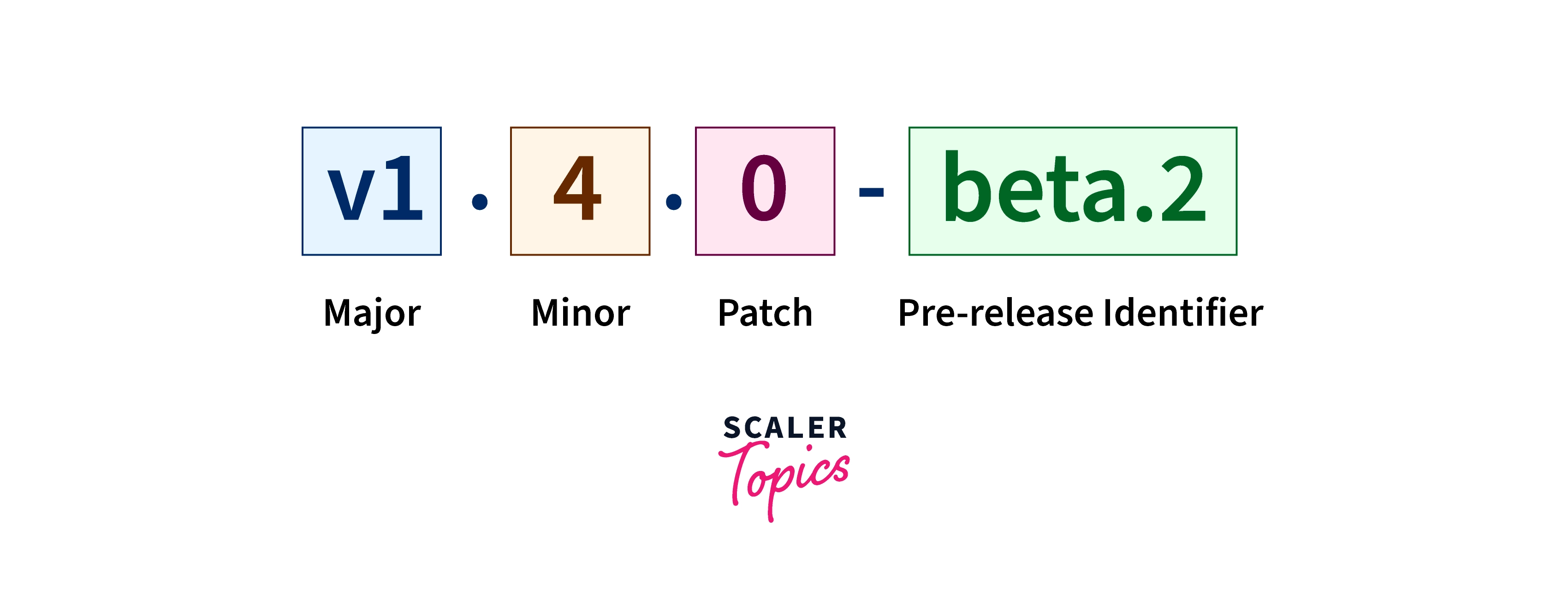 v1 . 4 . 0 - beta.2

Major Minor Patch Pre-release Identifier

SCALER
Topics